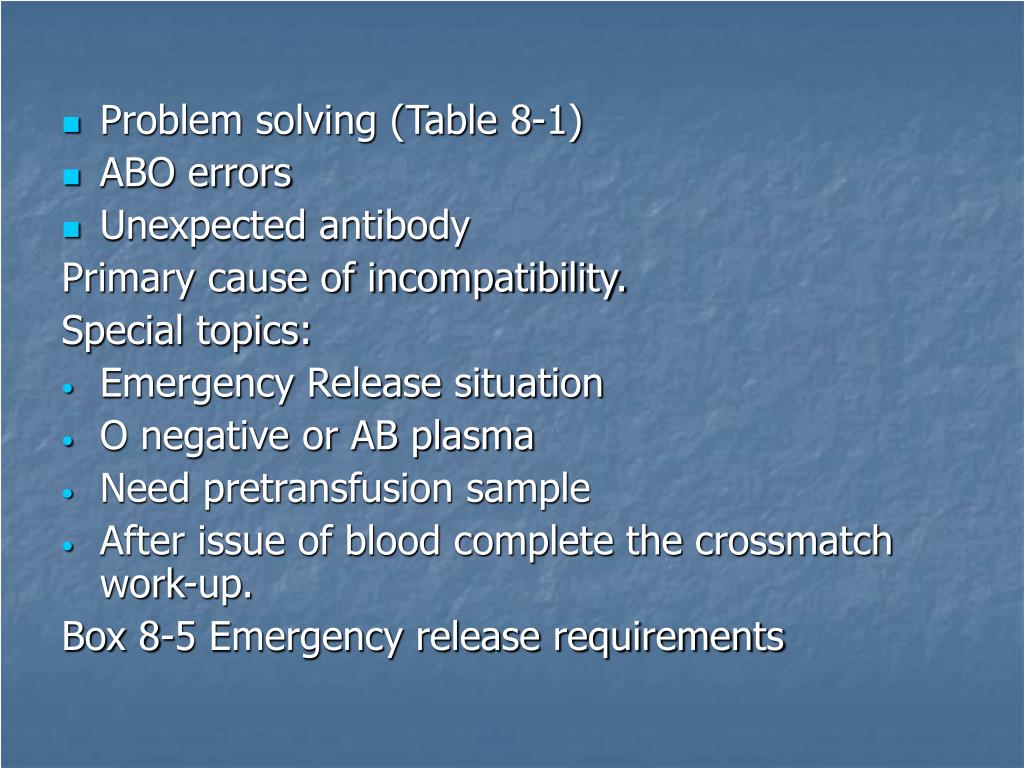 - Problem solving (Table 8-1)
- ABO errors
- Unexpected antibody

Primary cause of incompatibility.

Special topics:

- Emergency Release situation
- O negative or AB plasma
- Need pretransfusion sample
- After issue of blood complete the crossmatch work-up.

Box 8-5 Emergency release requirements